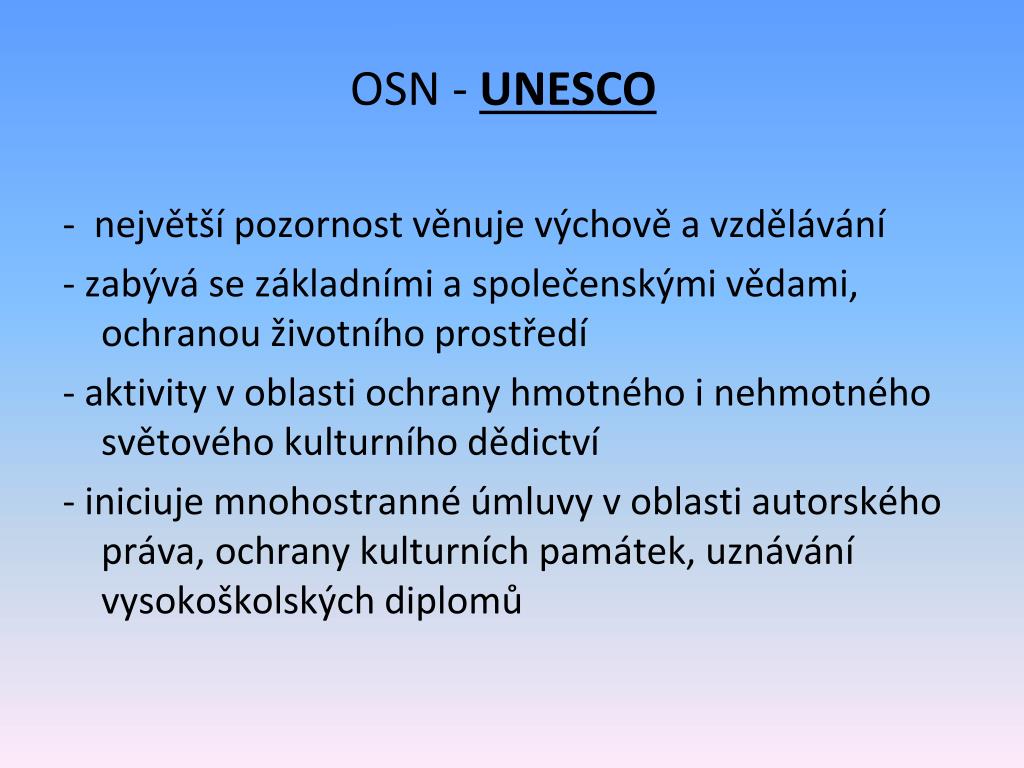 OSN - UNESCO

- největší pozornost věnuje výchově a vzdělávání

- zabývá se základními a společenskými vědami, ochranou životního prostředí

- aktivity v oblasti ochrany hmotného i nehmotného světového kulturního dědictví

- iniciuje mnohostranné úmluvy v oblasti autorského práva, ochrany kulturních památek, uznávání vysokoškolských diplomů